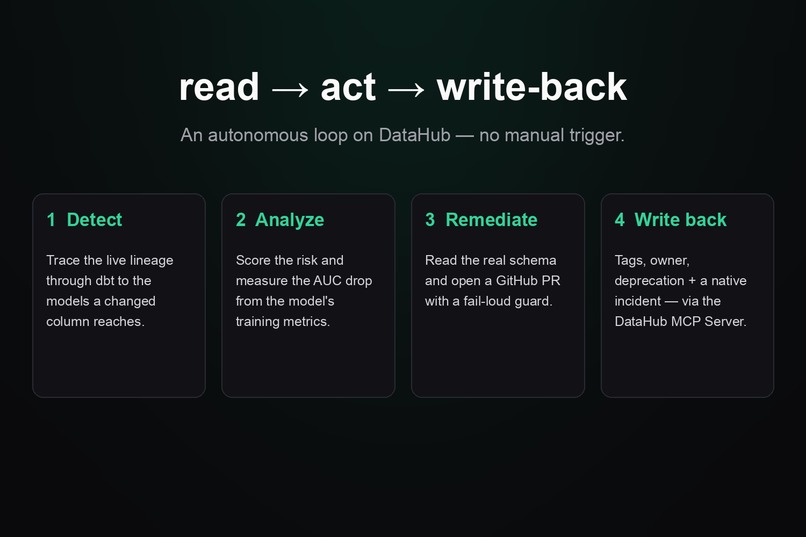 read → act → write-back

An autonomous loop on DataHub — no manual trigger.

1 Detect

Trace the live lineage through dbt to the models a changed column reaches.

2 Analyze

Score the risk and measure the AUC drop from the model's training metrics.

3 Remediate

Read the real schema and open a GitHub PR with a fail-loud guard.

4 Write back

Tags, owner, deprecation + a native incident — via the DataHub MCP Server.